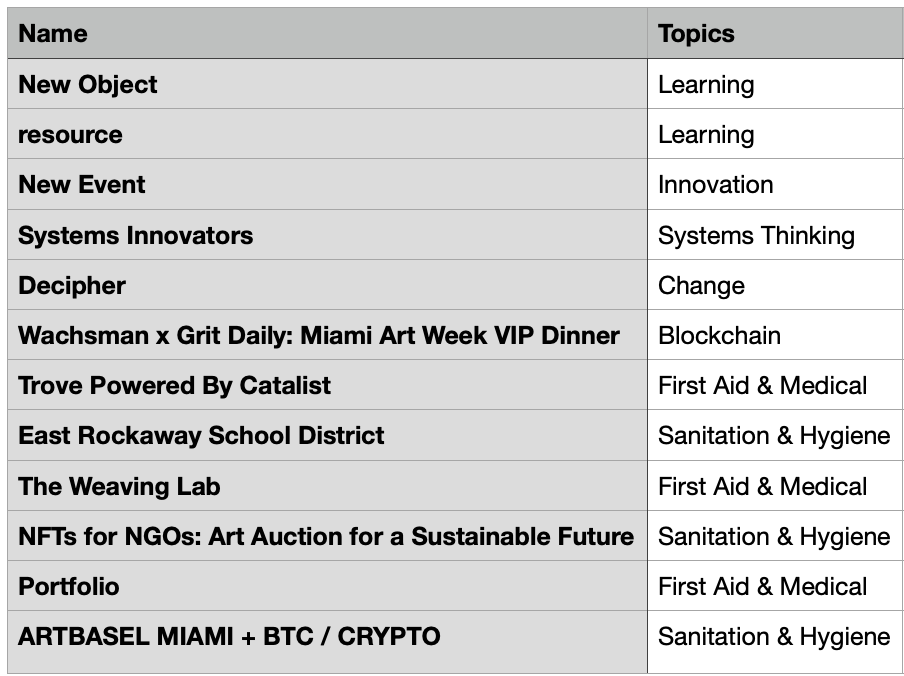 | Name | Topics |
|---|---|
| New Object | Learning |
| resource | Learning |
| New Event | Innovation |
| Systems Innovators | Systems Thinking |
| Decipher | Change |
| Wachsman x Grit Daily: Miami Art Week VIP Dinner | Blockchain |
| Trove Powered By Catalist | First Aid & Medical |
| East Rockaway School District | Sanitation & Hygiene |
| The Weaving Lab | First Aid & Medical |
| NFTs for NGOs: Art Auction for a Sustainable Future | Sanitation & Hygiene |
| Portfolio | First Aid & Medical |
| ARTBASEL MIAMI + BTC / CRYPTO | Sanitation & Hygiene |